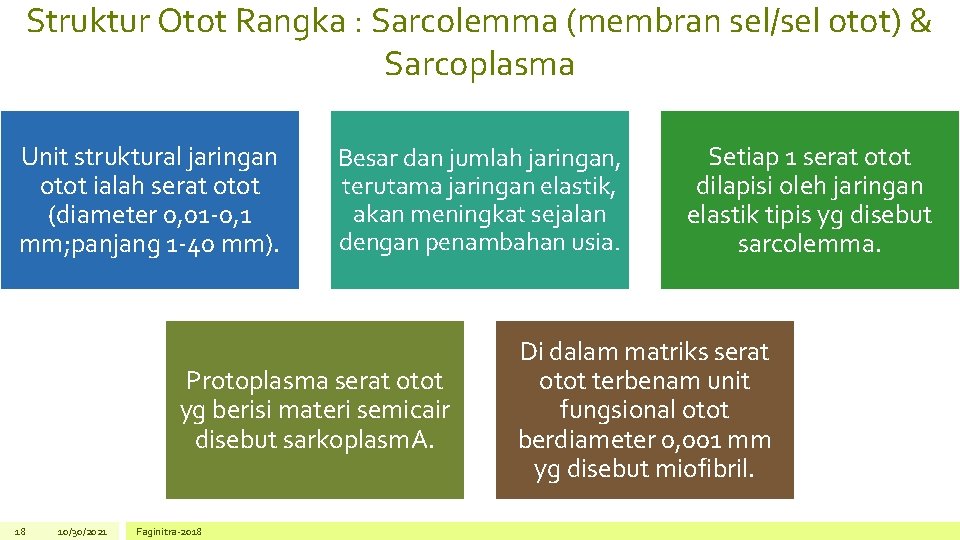 Struktur Otot Rangka : Sarcolemma (membran sel/sel otot) & Sarcoplasma

Unit struktural jaringan otot ialah serat otot (diameter 0,01-0,1 mm;panjang 1-40 mm).

Besar dan jumlah jaringan, terutama jaringan elastik, akan meningkat sejalan dengan penambahan usia.

Setiap 1 serat otot dilapisi oleh jaringan elastik tipis yg disebut sarcolemma.

Protoplasma serat otot yg berisi materi semicair disebut sarkoplasmA.

Di dalam matriks serat otot terbenam unit fungsional otot berdiameter 0,001 mm yg disebut miofibril.

18 10/30/2021 Faginitra-2018